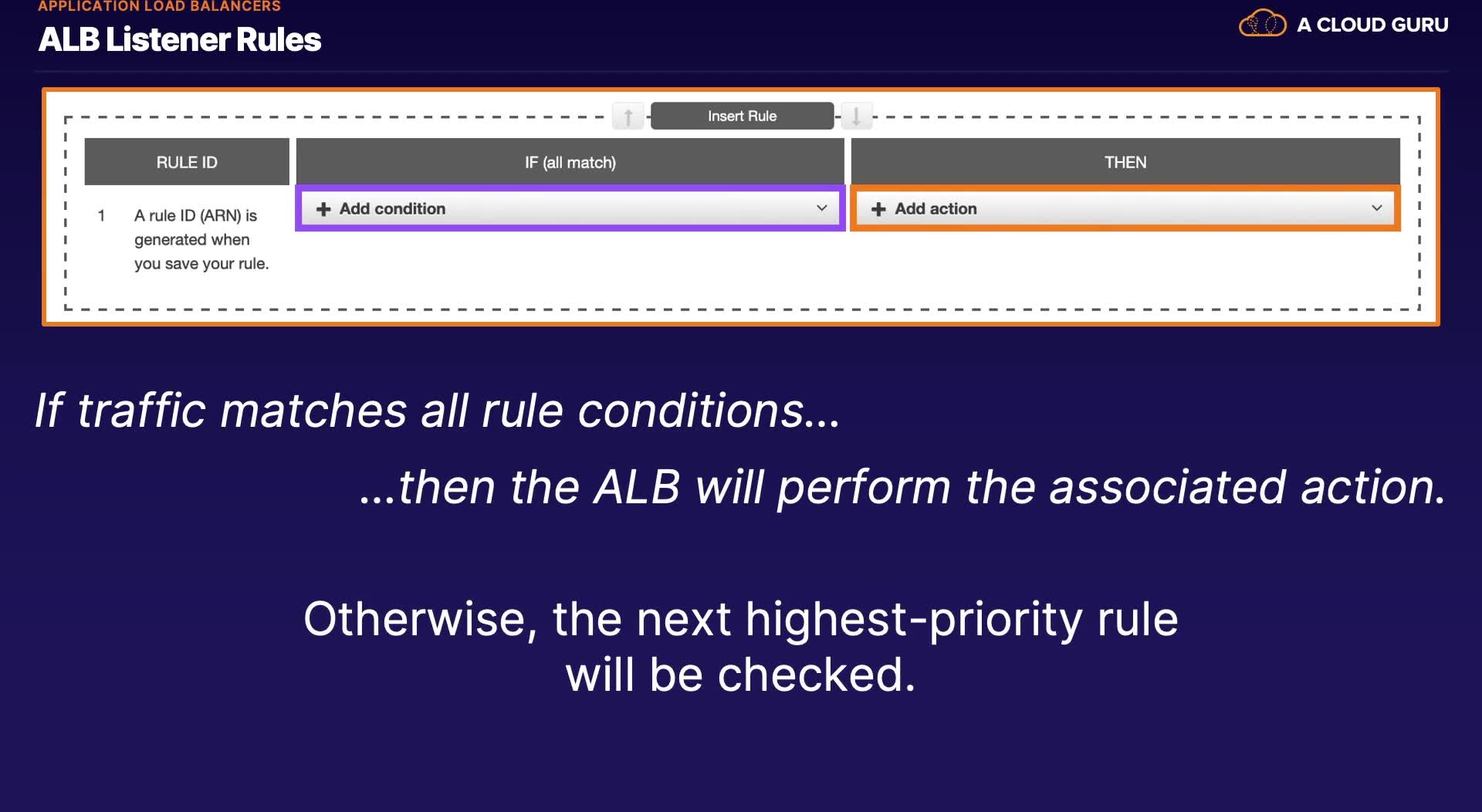 APPLICATION LOAD BALANCERS
ALB Listener Rules

A CLOUD GURU

Insert Rule

| RULE ID | IF (all match) | THEN |
|---|---|---|
| 1 A rule ID (ARN) is generated when you save your rule. | + Add condition | + Add action |

If traffic matches all rule conditions...

...then the ALB will perform the associated action.

Otherwise, the next highest-priority rule will be checked.